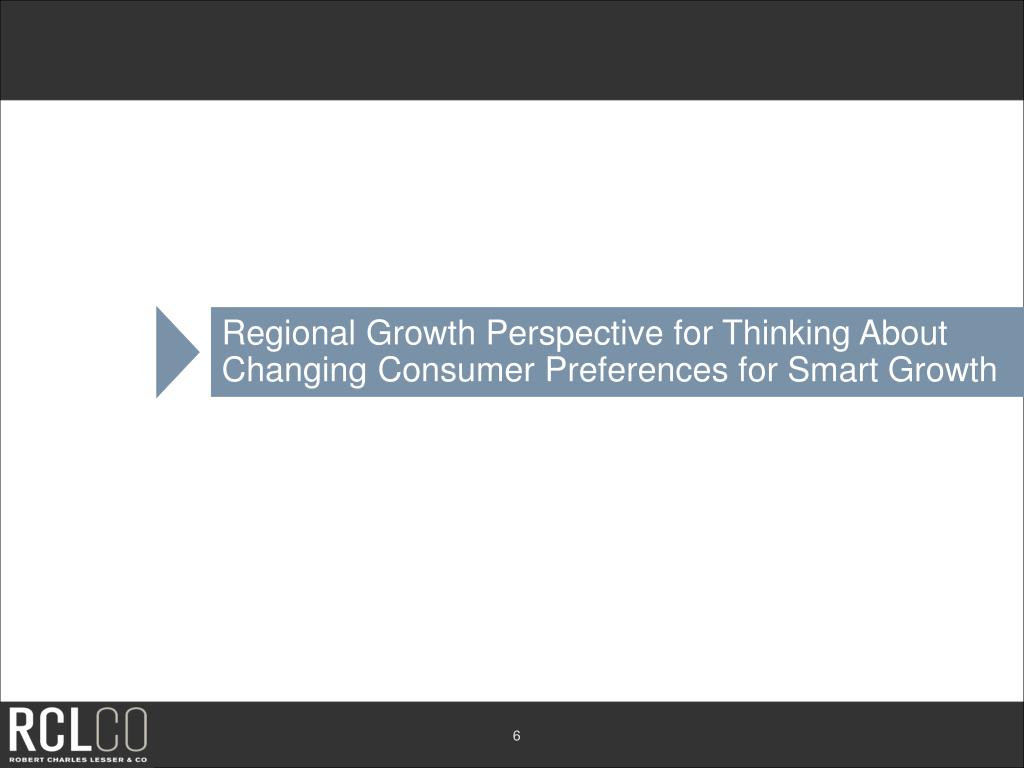 Regional Growth Perspective for Thinking About Changing Consumer Preferences for Smart Growth

RCLCO
ROBERT CHARLES LESSER & CO

6